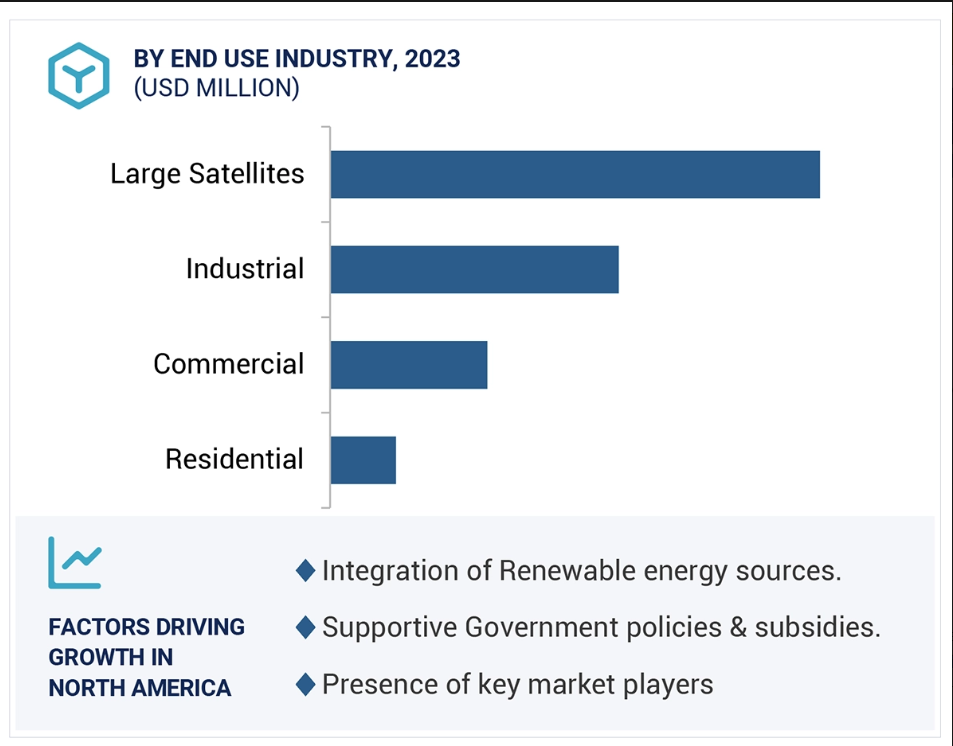 BY END USE INDUSTRY, 2023
(USD MILLION)

Large Satellites

Industrial

Commercial

Residential

FACTORS DRIVING GROWTH IN NORTH AMERICA

◆ Integration of Renewable energy sources.

◆ Supportive Government policies & subsidies.

◆ Presence of key market players